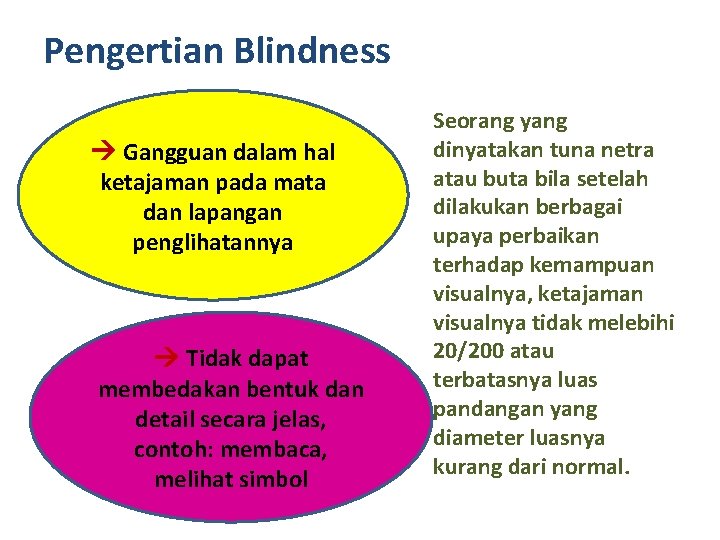 Pengertian Blindness

→ Gangguan dalam hal ketajaman pada mata dan lapangan penglihatannya

→ Tidak dapat membedakan bentuk dan detail secara jelas, contoh: membaca, melihat simbol

Seorang yang dinyatakan tuna netra atau buta bila setelah dilakukan berbagai upaya perbaikan terhadap kemampuan visualnya, ketajaman visualnya tidak melebihi 20/200 atau terbatasnya luas pandangan yang diameter luasnya kurang dari normal.